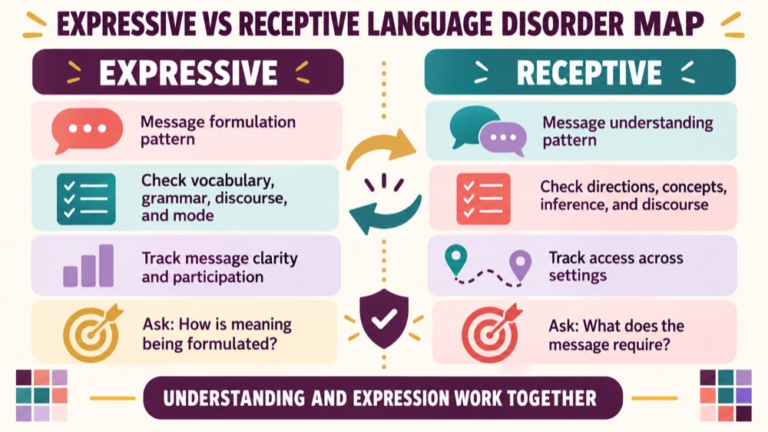 EXPRESSIVE VS RECEPTIVE LANGUAGE DISORDER MAP

EXPRESSIVE

Message formulation pattern

Check vocabulary, grammar, discourse, and mode

Track message clarity and participation

Ask: How is meaning being formulated?

RECEPTIVE

Message understanding pattern

Check directions, concepts, inference, and discourse

Track access across settings

Ask: What does the message require?

UNDERSTANDING AND EXPRESSION WORK TOGETHER